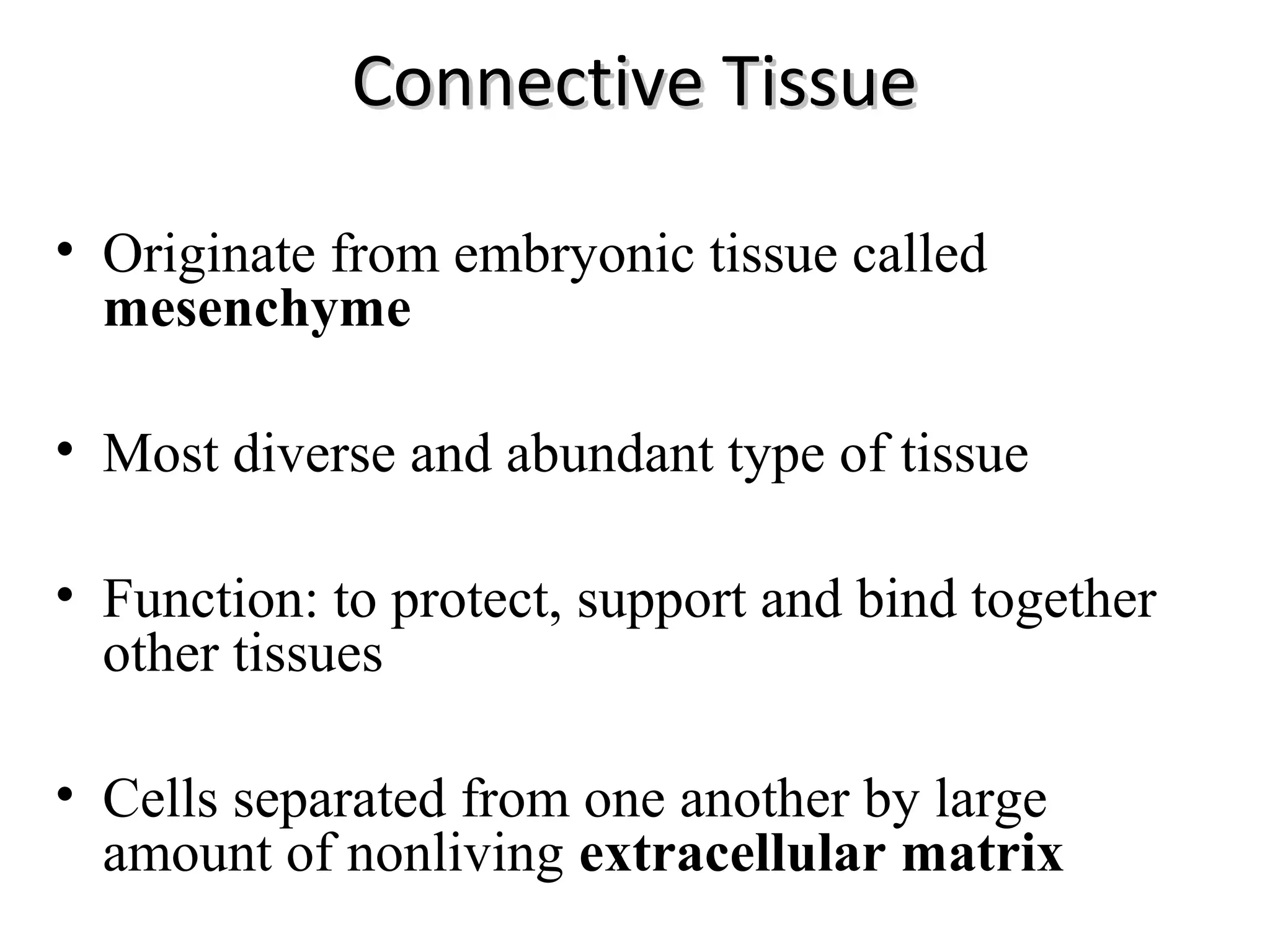 Connective Tissue

• Originate from embryonic tissue called mesenchyme

• Most diverse and abundant type of tissue

• Function: to protect, support and bind together other tissues

• Cells separated from one another by large amount of nonliving extracellular matrix